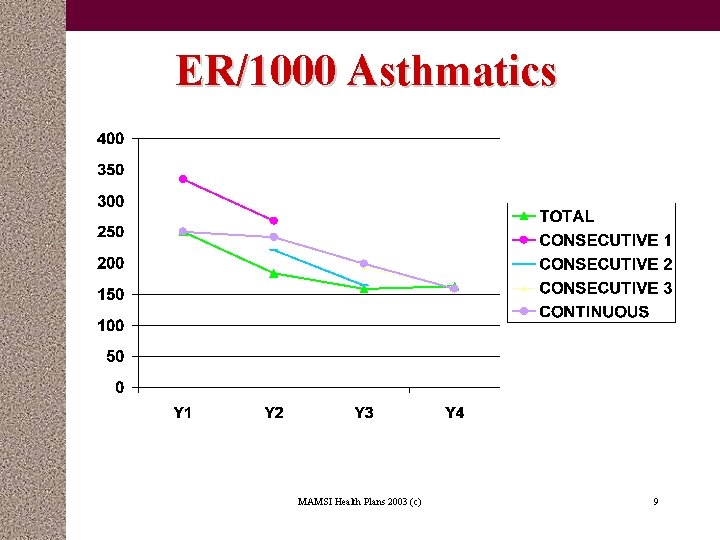 ER/1000 Asthmatics

400
350
300
250
200
150
100
50
0

Y1 Y2 Y3 Y4

TOTAL
CONSECUTIVE 1
CONSECUTIVE 2
CONSECUTIVE 3
CONTINUOUS

MAMSI Health Plans 2003 (c)

9